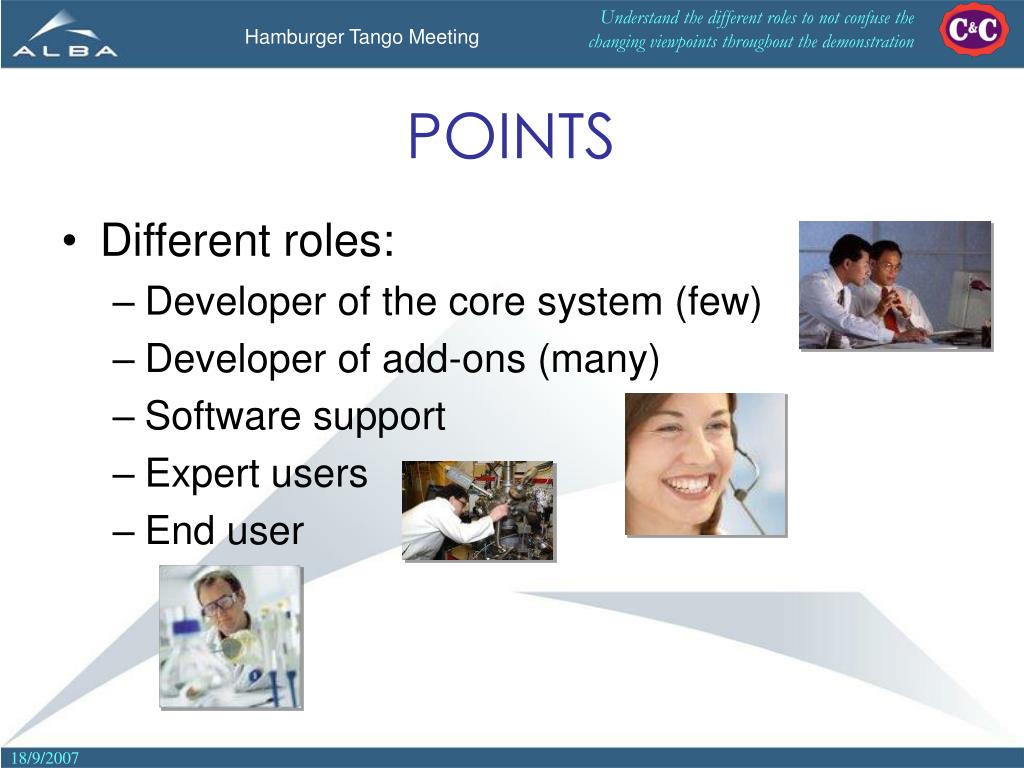 ALBA

Hamburger Tango Meeting

Understand the different roles to not confuse the changing viewpoints throughout the demonstration

C&C

POINTS

• Different roles:
– Developer of the core system (few)
– Developer of add-ons (many)
– Software support
– Expert users
– End user

18/9/2007